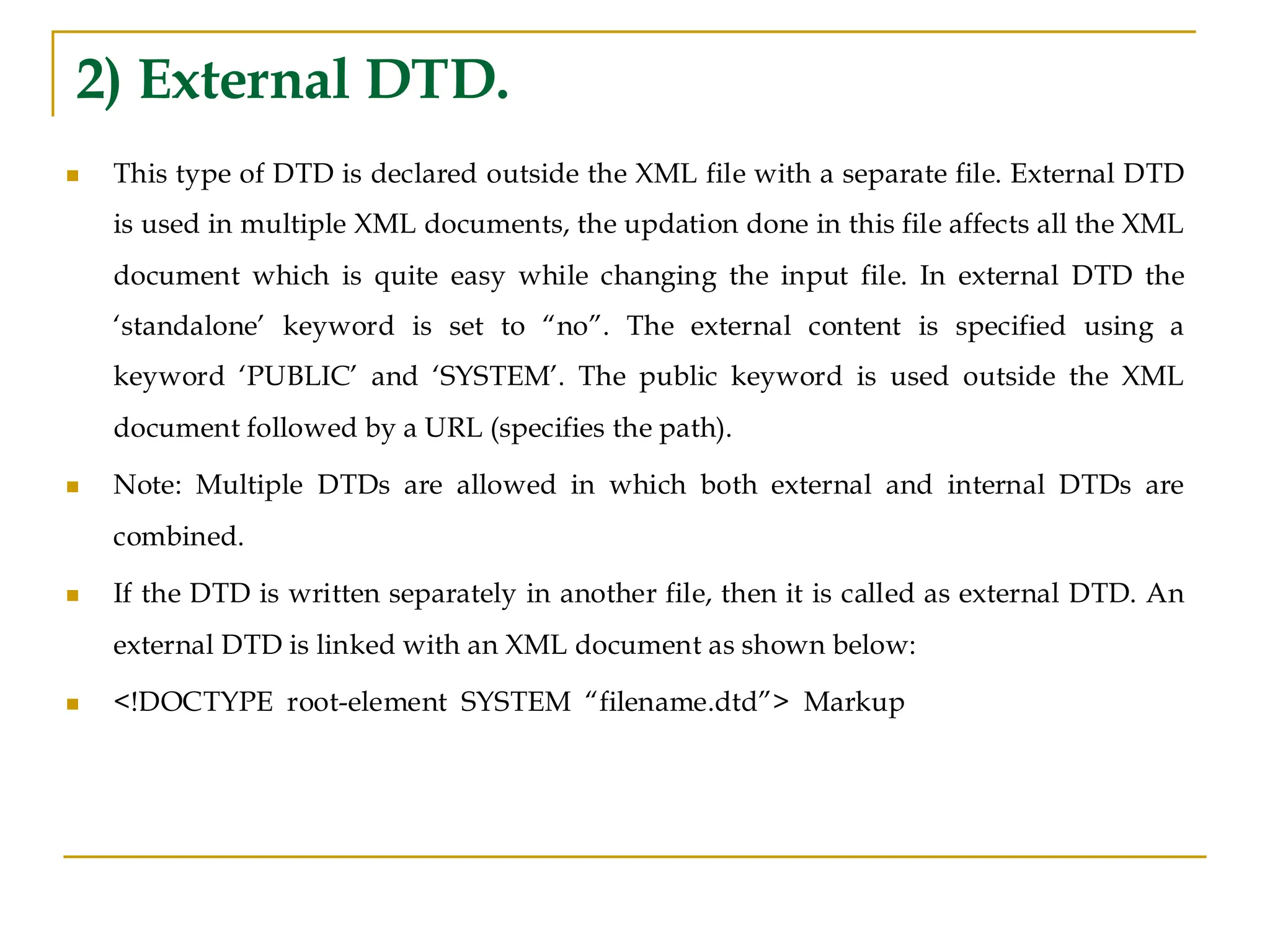 2) External DTD.

This type of DTD is declared outside the XML file with a separate file. External DTD is used in multiple XML documents, the updation done in this file affects all the XML document which is quite easy while changing the input file. In external DTD the ‘standalone’ keyword is set to “no”. The external content is specified using a keyword ‘PUBLIC’ and ‘SYSTEM’. The public keyword is used outside the XML document followed by a URL (specifies the path).

Note: Multiple DTDs are allowed in which both external and internal DTDs are combined.

If the DTD is written separately in another file, then it is called as external DTD. An external DTD is linked with an XML document as shown below:

<!DOCTYPE root-element SYSTEM “filename.dtd”> Markup